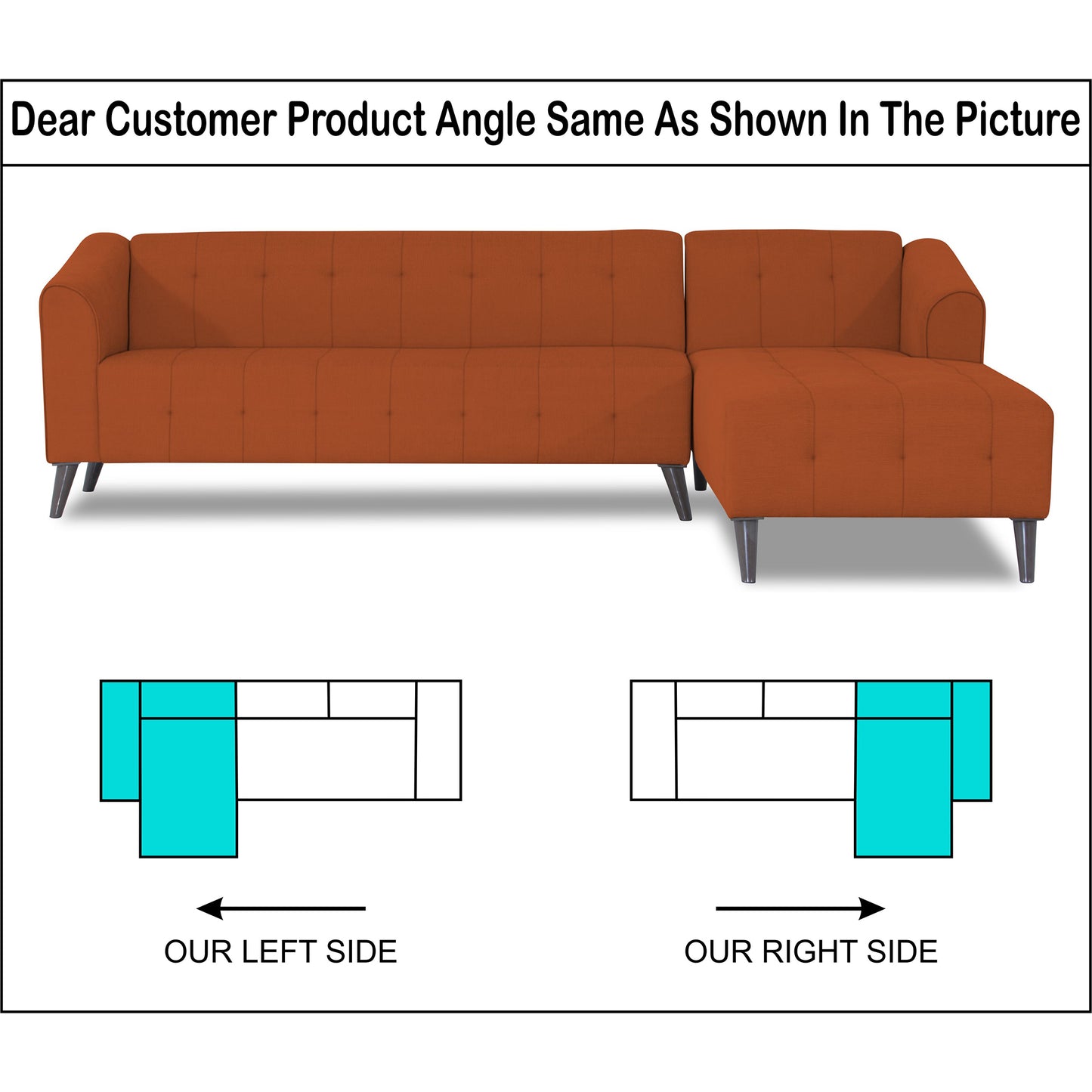 Dear Customer Product Angle Same As Shown In The Picture

OUR LEFT SIDE

OUR RIGHT SIDE